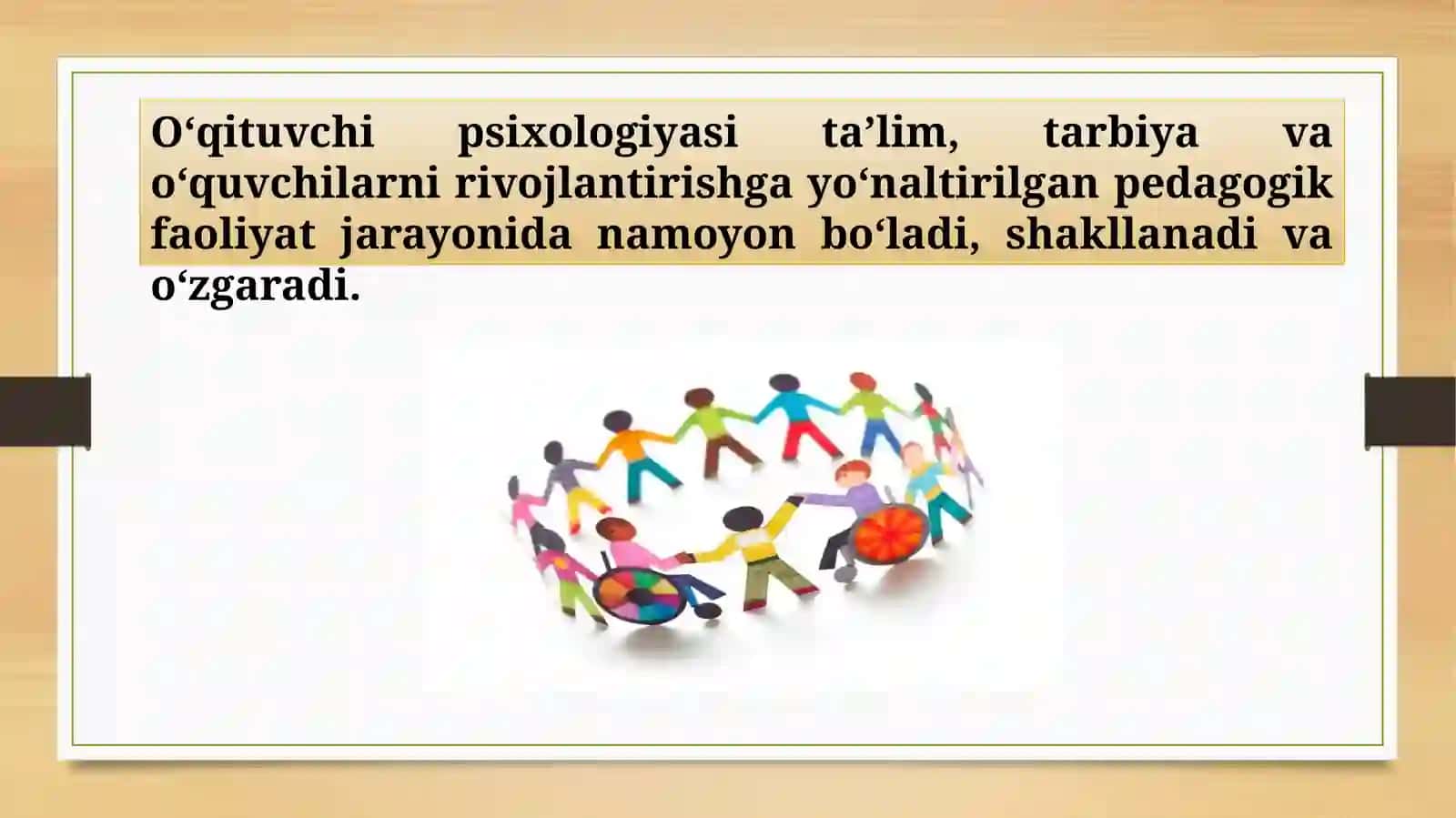 O‘qituvchi psixologiyasi ta’lim, tarbiya va o‘quvchilarni rivojlantirishga yo‘naltirilgan pedagogik faoliyat jarayonida namoyon bo‘ladi, shakllanadi va o‘zgaradi.